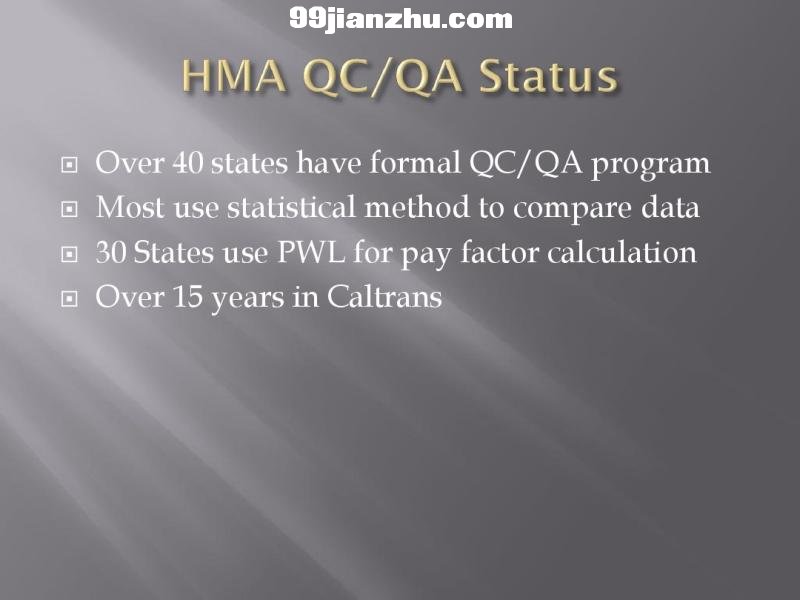 99jianzhu.com

HMA QC/QA Status

Over 40 states have formal QC/QA program
Most use statistical method to compare data
30 States use PWL for pay factor calculation
Over 15 years in Caltrans